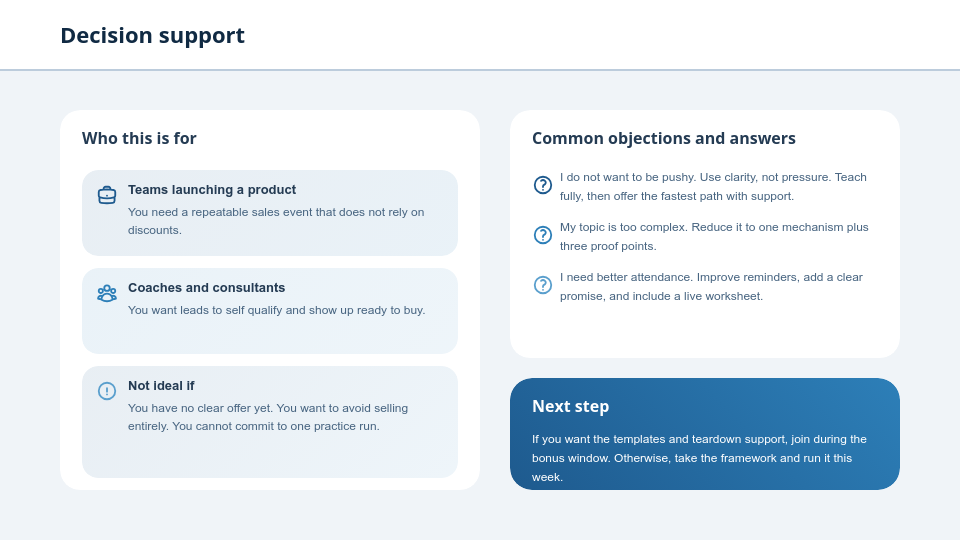 Decision support

Who this is for

Teams launching a product
You need a repeatable sales event that does not rely on discounts.

Coaches and consultants
You want leads to self qualify and show up ready to buy.

Not ideal if
You have no clear offer yet. You want to avoid selling entirely. You cannot commit to one practice run.

Common objections and answers

I do not want to be pushy. Use clarity, not pressure. Teach fully, then offer the fastest path with support.

My topic is too complex. Reduce it to one mechanism plus three proof points.

I need better attendance. Improve reminders, add a clear promise, and include a live worksheet.

Next step

If you want the templates and teardown support, join during the bonus window. Otherwise, take the framework and run it this week.